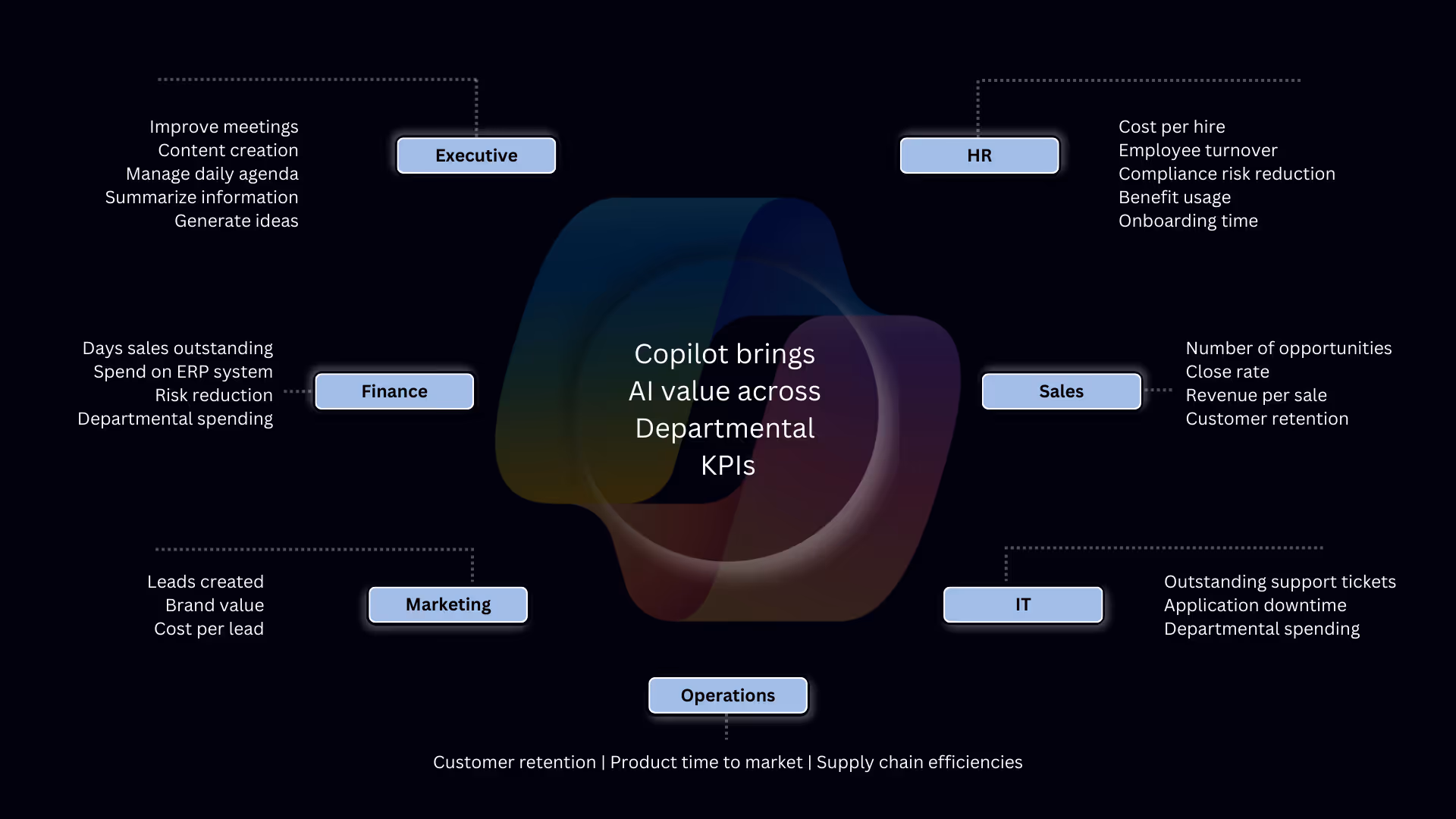 Improve meetings
Content creation
Manage daily agenda
Summarize information
Generate ideas

Executive

HR

Cost per hire
Employee turnover
Compliance risk reduction
Benefit usage
Onboarding time

Days sales outstanding
Spend on ERP system
Risk reduction
Departmental spending

Finance

Copilot brings AI value across Departmental KPIs

Sales

Number of opportunities
Close rate
Revenue per sale
Customer retention

Leads created
Brand value
Cost per lead

Marketing

IT

Outstanding support tickets
Application downtime
Departmental spending

Operations

Customer retention | Product time to market | Supply chain efficiencies